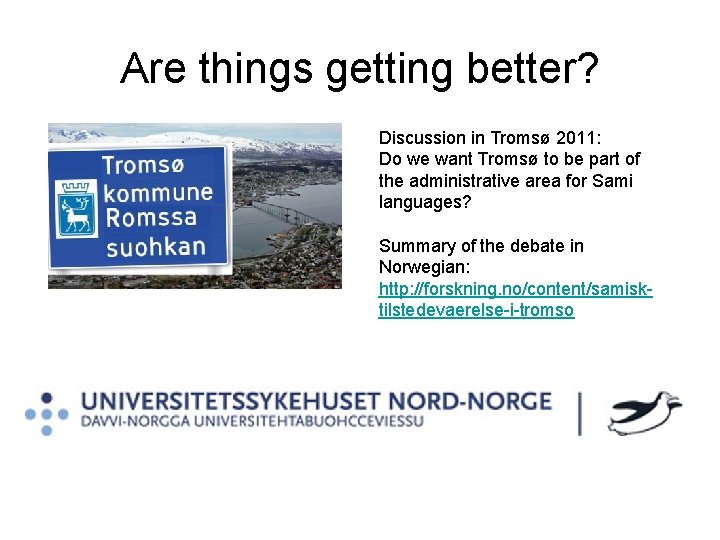 Are things getting better?

Tromsø kommune Romssa suohkan

Discussion in Tromsø 2011:
Do we want Tromsø to be part of the administrative area for Sami languages?

Summary of the debate in Norwegian:
http://forskning.no/content/samisk-tilstedevaerelse-i-tromso

UNIVERSITETSSYKEHUSET NORD-NORGE
DAVVI-NORGGA UNIVERSITEHTABUOHCCEVIESSU